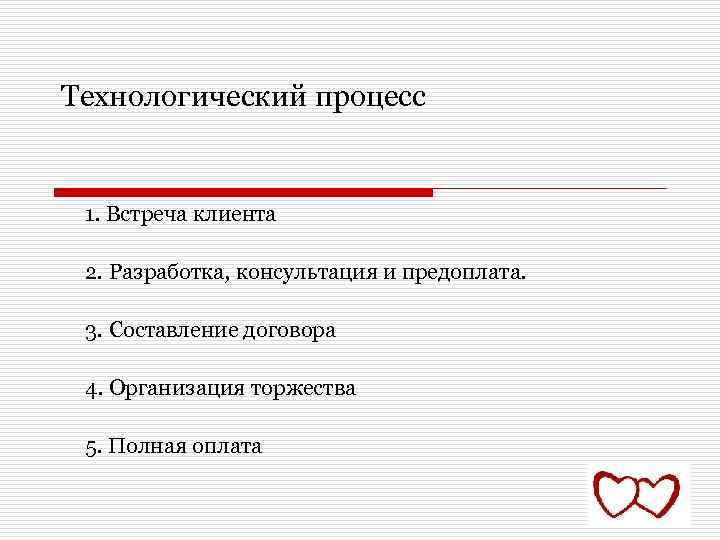 Технологический процесс

1. Встреча клиента

2. Разработка, консультация и предоплата.

3. Составление договора

4. Организация торжества

5. Полная оплата